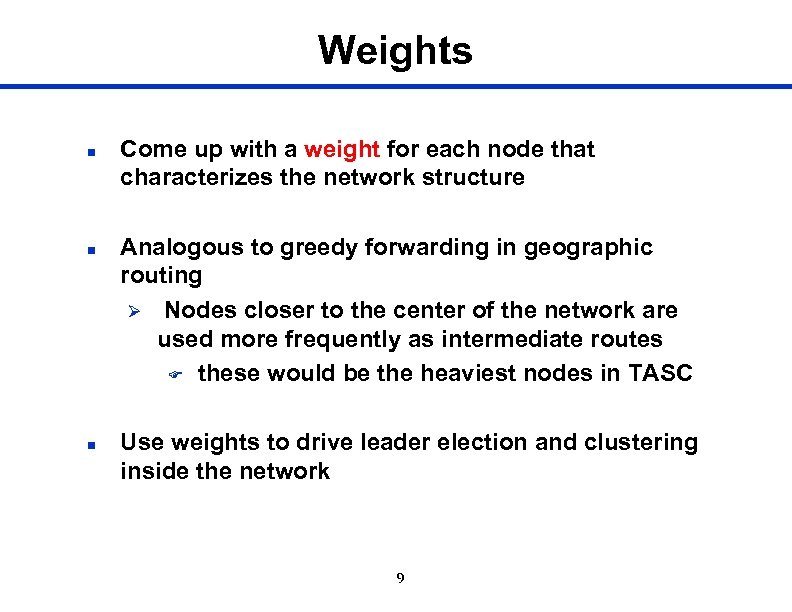 Weights

Come up with a weight for each node that characterizes the network structure

Analogous to greedy forwarding in geographic routing

Nodes closer to the center of the network are used more frequently as intermediate routes

these would be the heaviest nodes in TASC

Use weights to drive leader election and clustering inside the network

9